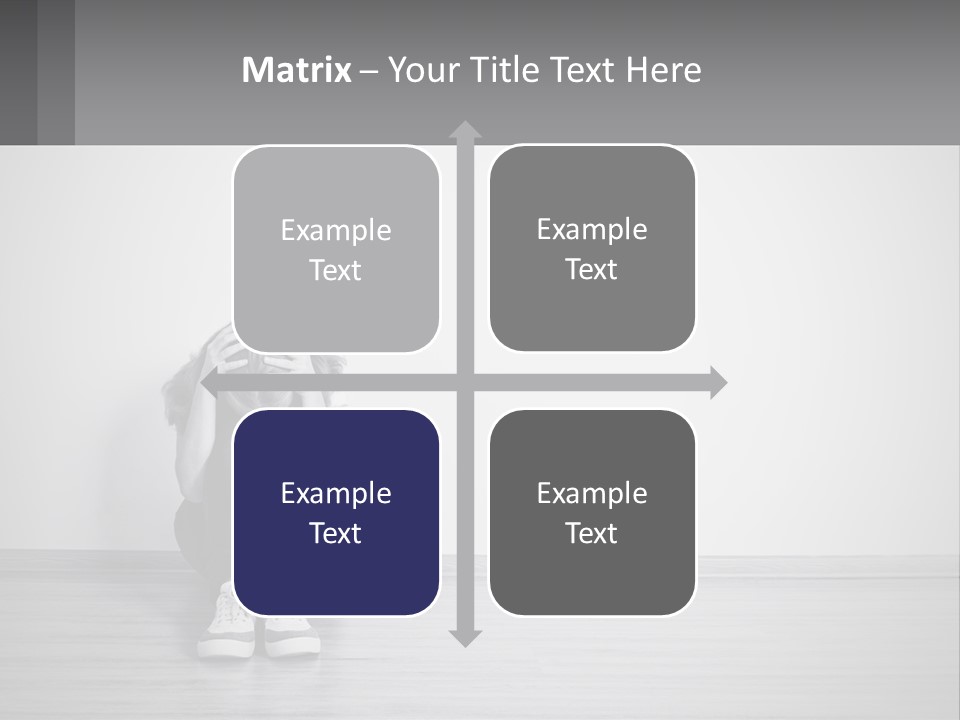 Matrix – Your Title Text Here

Example Text

Example Text

Example Text

Example Text